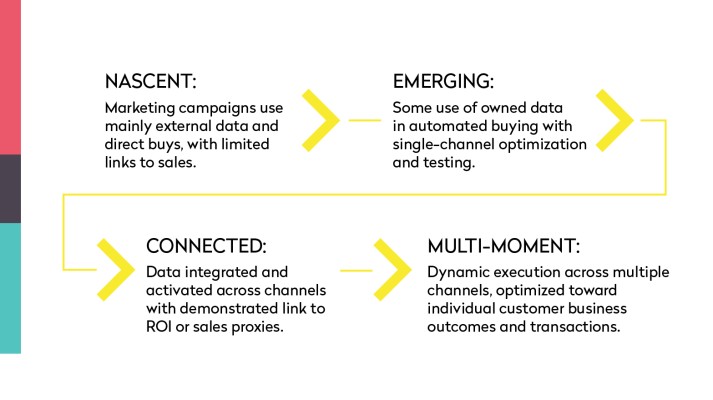 NASCENT:

Marketing campaigns use mainly external data and direct buys, with limited links to sales.

EMERGING:

Some use of owned data in automated buying with single-channel optimization and testing.

CONNECTED:

Data integrated and activated across channels with demonstrated link to ROI or sales proxies.

MULTI-MOMENT:

Dynamic execution across multiple channels, optimized toward individual customer business outcomes and transactions.